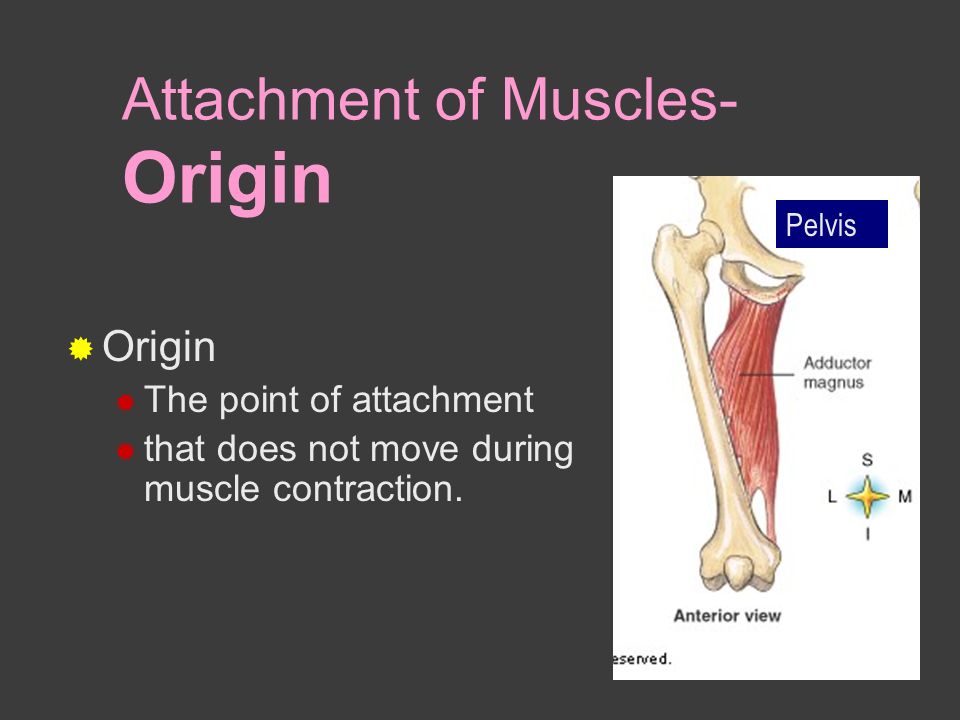 Attachment of Muscles-
Origin

Origin
The point of attachment
that does not move during muscle contraction.

Pelvis

Adductor magnus

S
L
M
I

Anterior view

eserved.